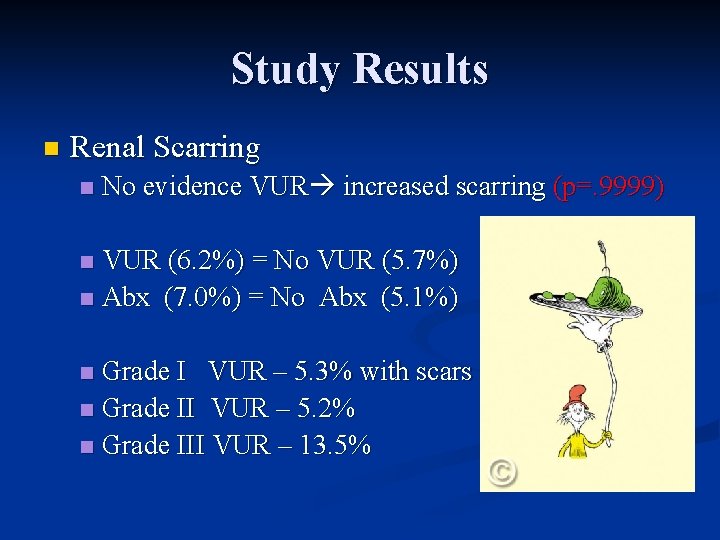 Study Results

Renal Scarring

No evidence VUR→ increased scarring (p=.9999)

VUR (6.2%) = No VUR (5.7%)

Abx (7.0%) = No Abx (5.1%)

Grade I VUR – 5.3% with scars

Grade II VUR – 5.2%

Grade III VUR – 13.5%

©